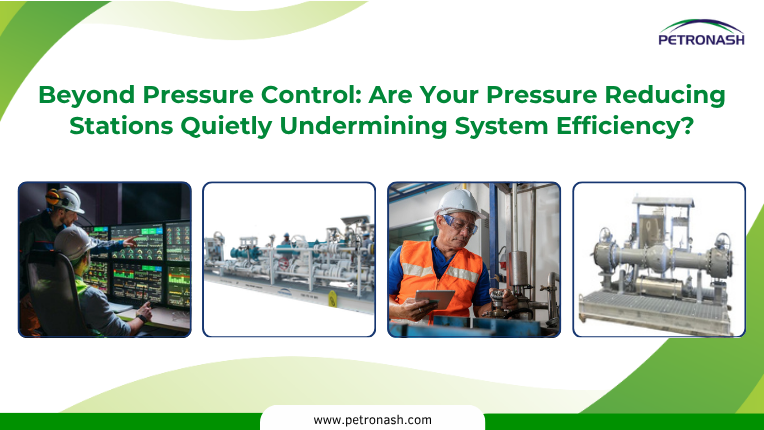 PETRONASH

Beyond Pressure Control: Are Your Pressure Reducing Stations Quietly Undermining System Efficiency?

www.petronash.com